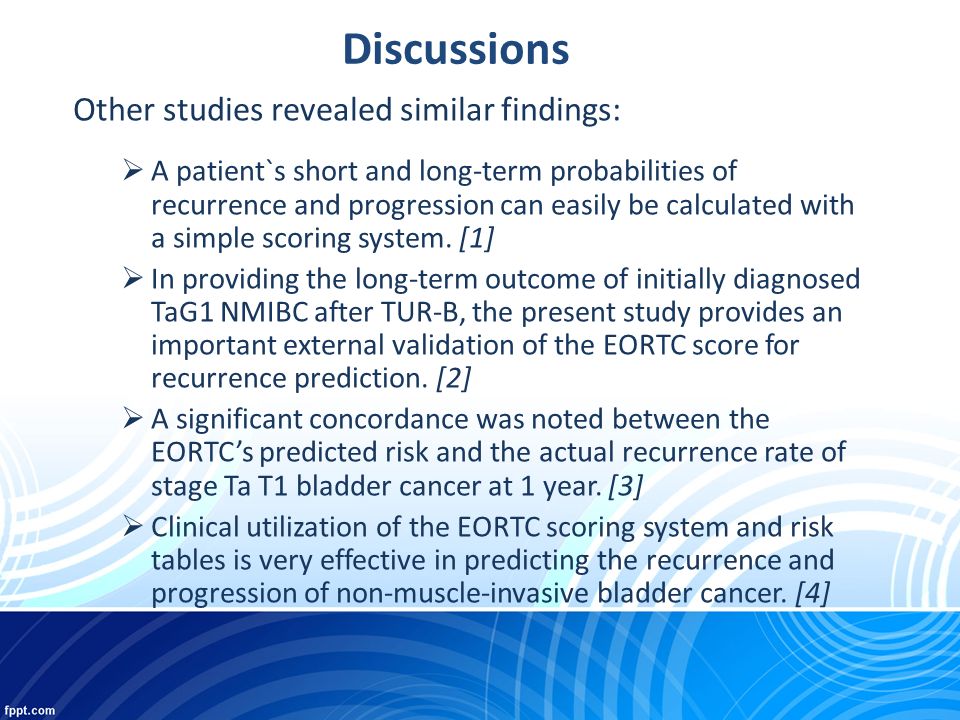 Discussions

Other studies revealed similar findings:

➢ A patient`s short and long-term probabilities of recurrence and progression can easily be calculated with a simple scoring system. [1]

➢ In providing the long-term outcome of initially diagnosed TaG1 NMIBC after TUR-B, the present study provides an important external validation of the EORTC score for recurrence prediction. [2]

➢ A significant concordance was noted between the EORTC's predicted risk and the actual recurrence rate of stage Ta T1 bladder cancer at 1 year. [3]

➢ Clinical utilization of the EORTC scoring system and risk tables is very effective in predicting the recurrence and progression of non-muscle-invasive bladder cancer. [4]

fppt.com